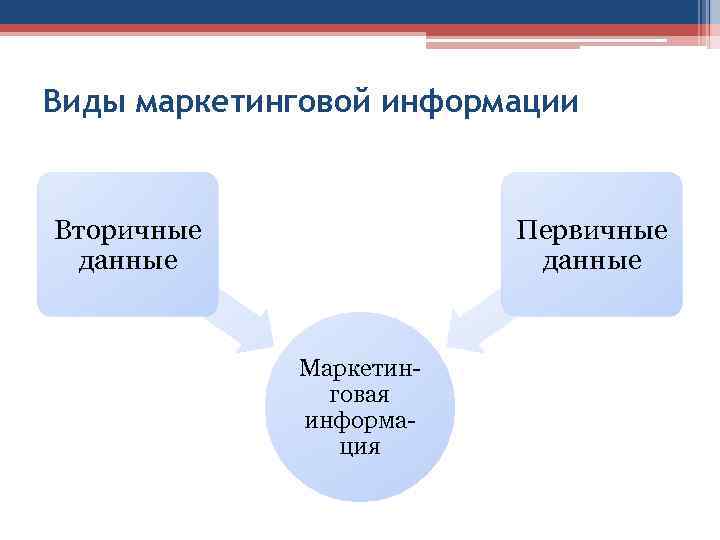 Виды маркетинговой информации

Вторичные данные

Первичные данные

Маркетинговая информация